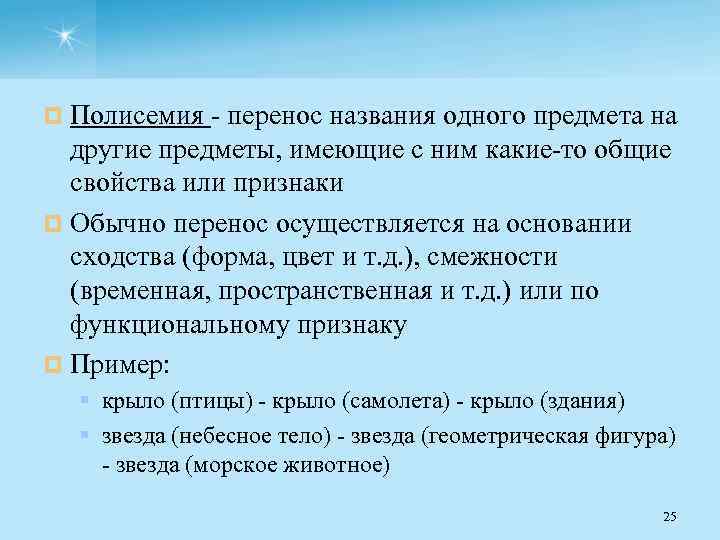 Полисемия - перенос названия одного предмета на другие предметы, имеющие с ним какие-то общие свойства или признаки

Обычно перенос осуществляется на основании сходства (форма, цвет и т.д.), смежности (временная, пространственная и т.д.) или по функциональному признаку

Пример:

крыло (птицы) - крыло (самолета) - крыло (здания)

звезда (небесное тело) - звезда (геометрическая фигура) - звезда (морское животное)

25